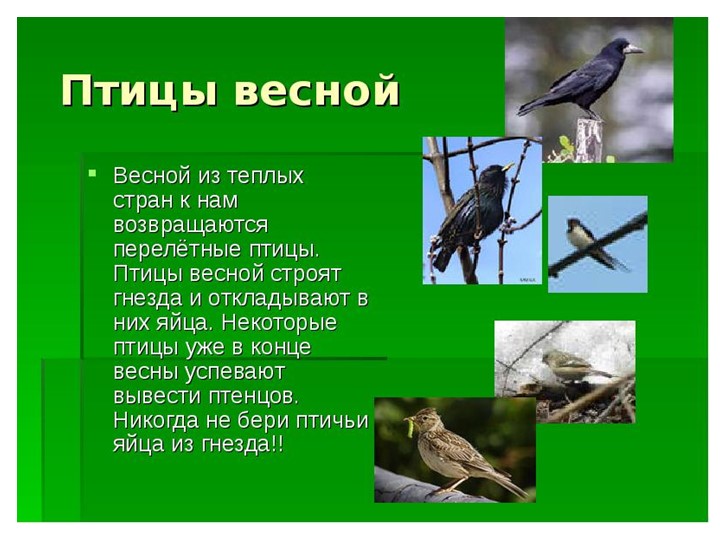 Птицы весной

Весной из теплых стран к нам возвращаются перелётные птицы. Птицы весной строят гнезда и откладывают в них яйца. Некоторые птицы уже в конце весны успевают вывести птенцов. Никогда не бери птичьи яйца из гнезда!!